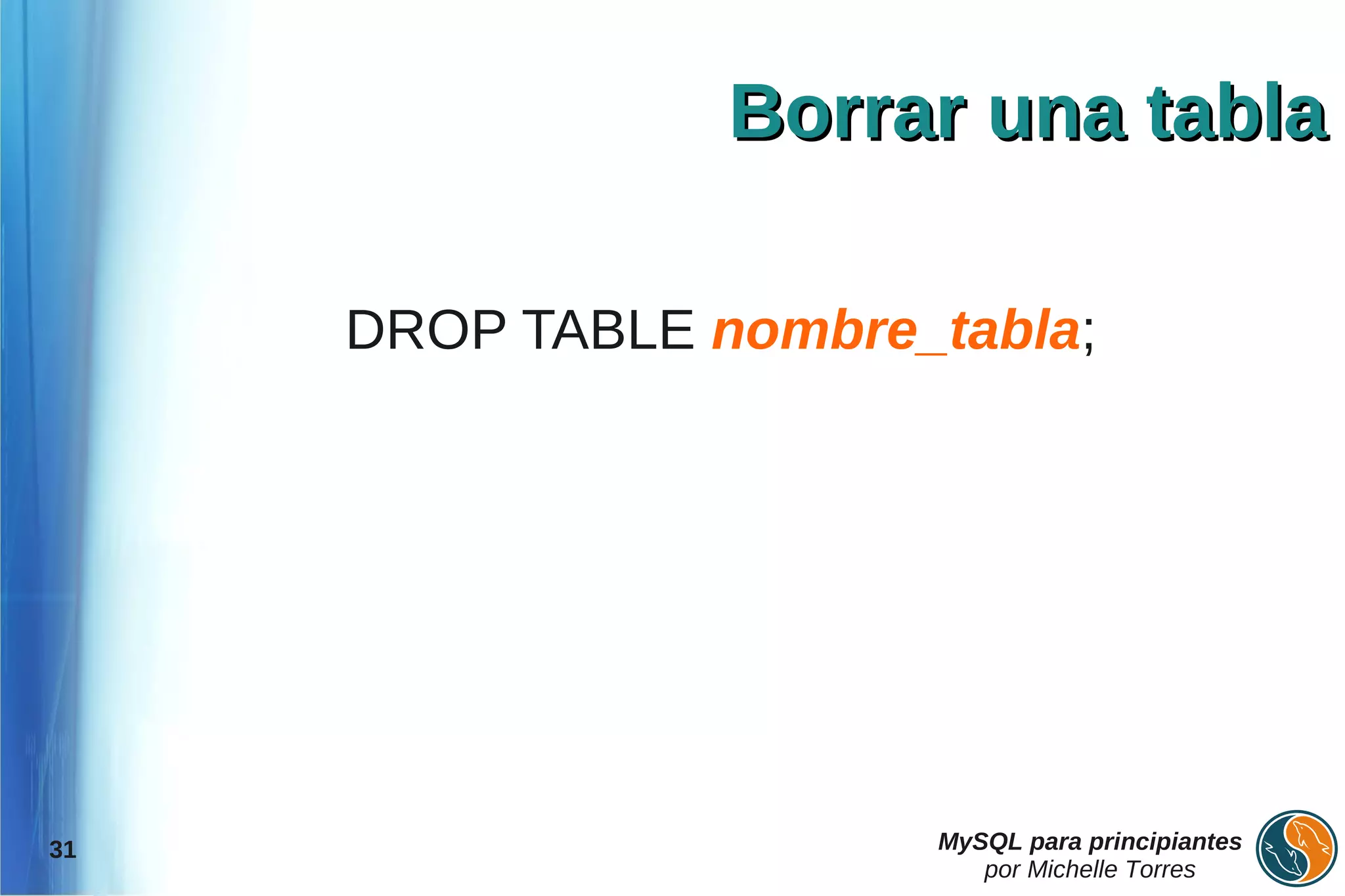 Borrar una tabla

DROP TABLE nombre_tabla;

31

MySQL para principiantes
por Michelle Torres